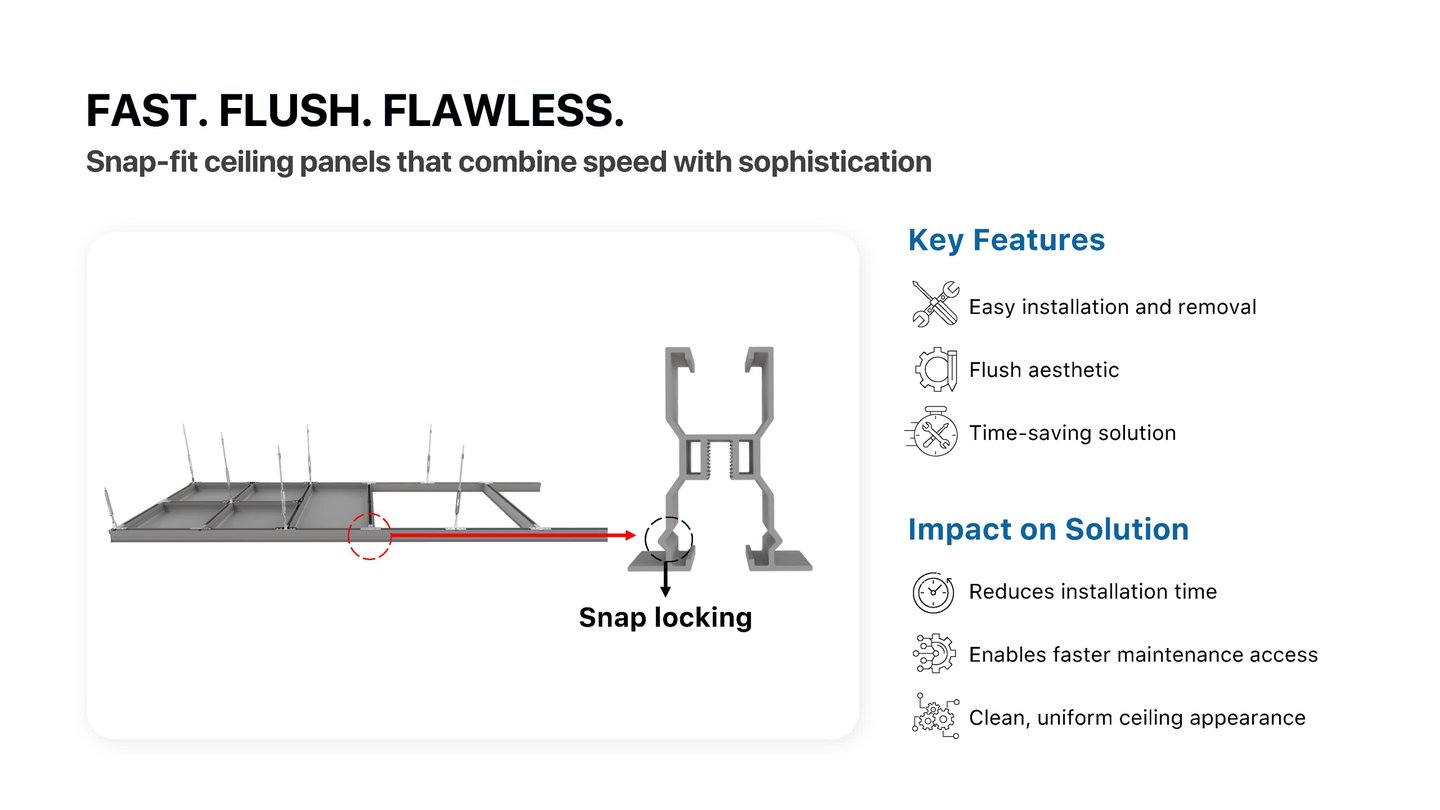 FAST. FLUSH. FLAWLESS.
Snap-fit ceiling panels that combine speed with sophistication

Snap locking

Key Features

Easy installation and removal

Flush aesthetic

Time-saving solution

Impact on Solution

Reduces installation time

Enables faster maintenance access

Clean, uniform ceiling appearance